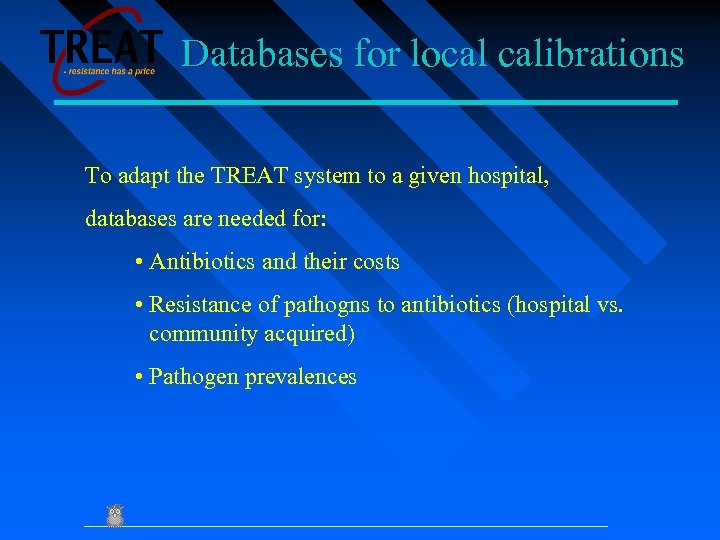 TREAT
- resistance has a price

Databases for local calibrations

To adapt the TREAT system to a given hospital,

databases are needed for:

• Antibiotics and their costs

• Resistance of pathogns to antibiotics (hospital vs. community acquired)

• Pathogen prevalences